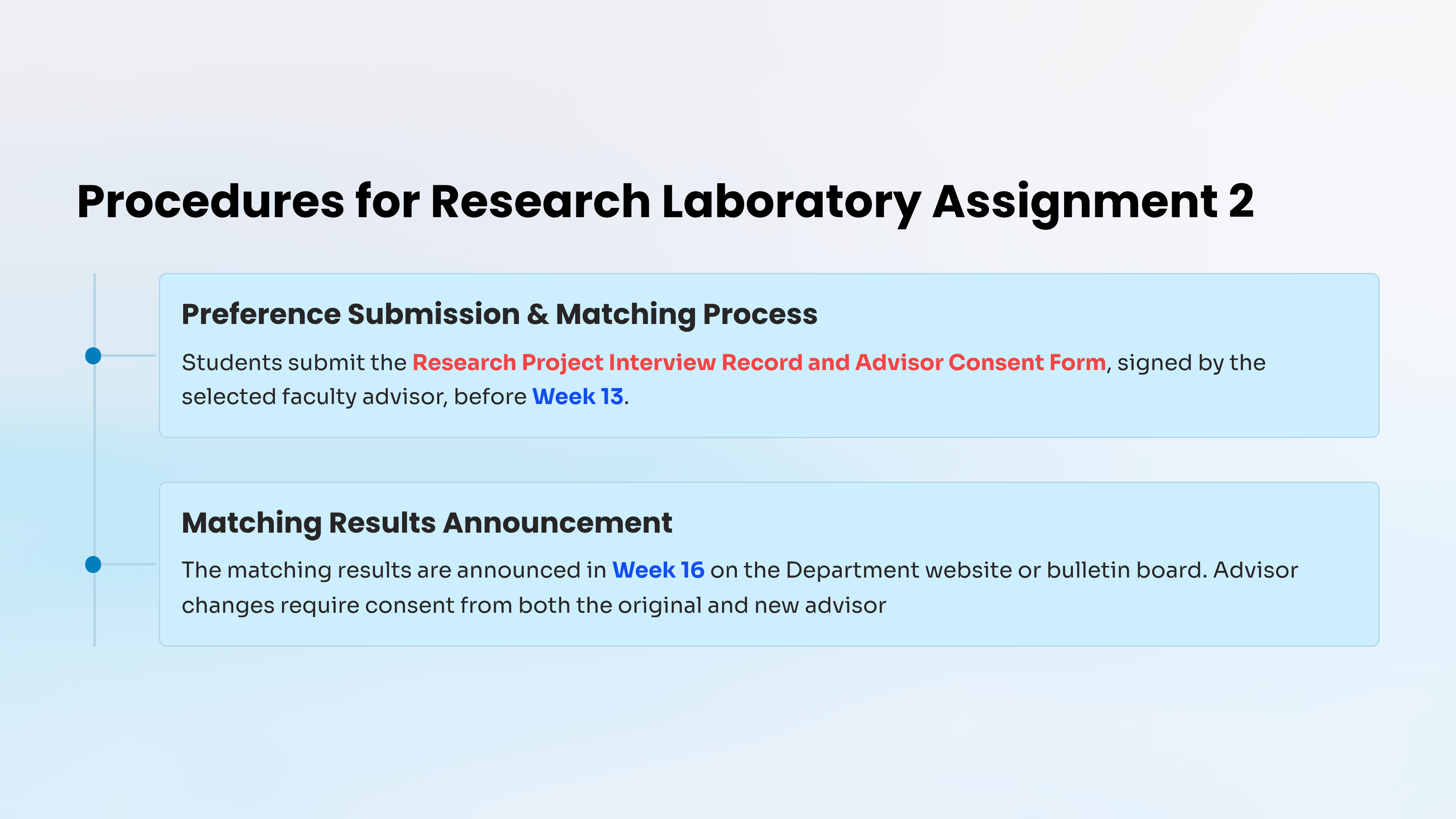 Procedures for Research Laboratory Assignment 2

Preference Submission & Matching Process

Students submit the Research Project Interview Record and Advisor Consent Form, signed by the selected faculty advisor, before Week 13.

Matching Results Announcement

The matching results are announced in Week 16 on the Department website or bulletin board. Advisor changes require consent from both the original and new advisor